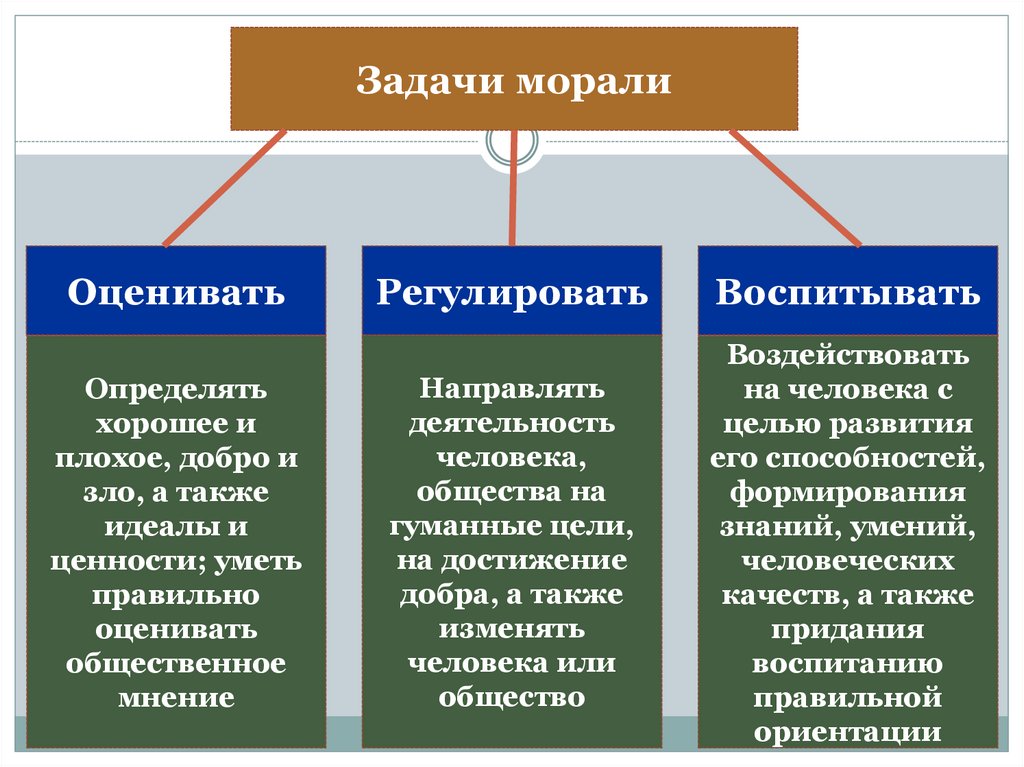 Задачи морали

Оценивать

Определять хорошее и плохое, добро и зло, а также идеалы и ценности; уметь правильно оценивать общественное мнение

Регулировать

Направлять деятельность человека, общества на гуманные цели, на достижение добра, а также изменять человека или общество

Воспитывать

Воздействовать на человека с целью развития его способностей, формирования знаний, умений, человеческих качеств, а также придания воспитанию правильной ориентации